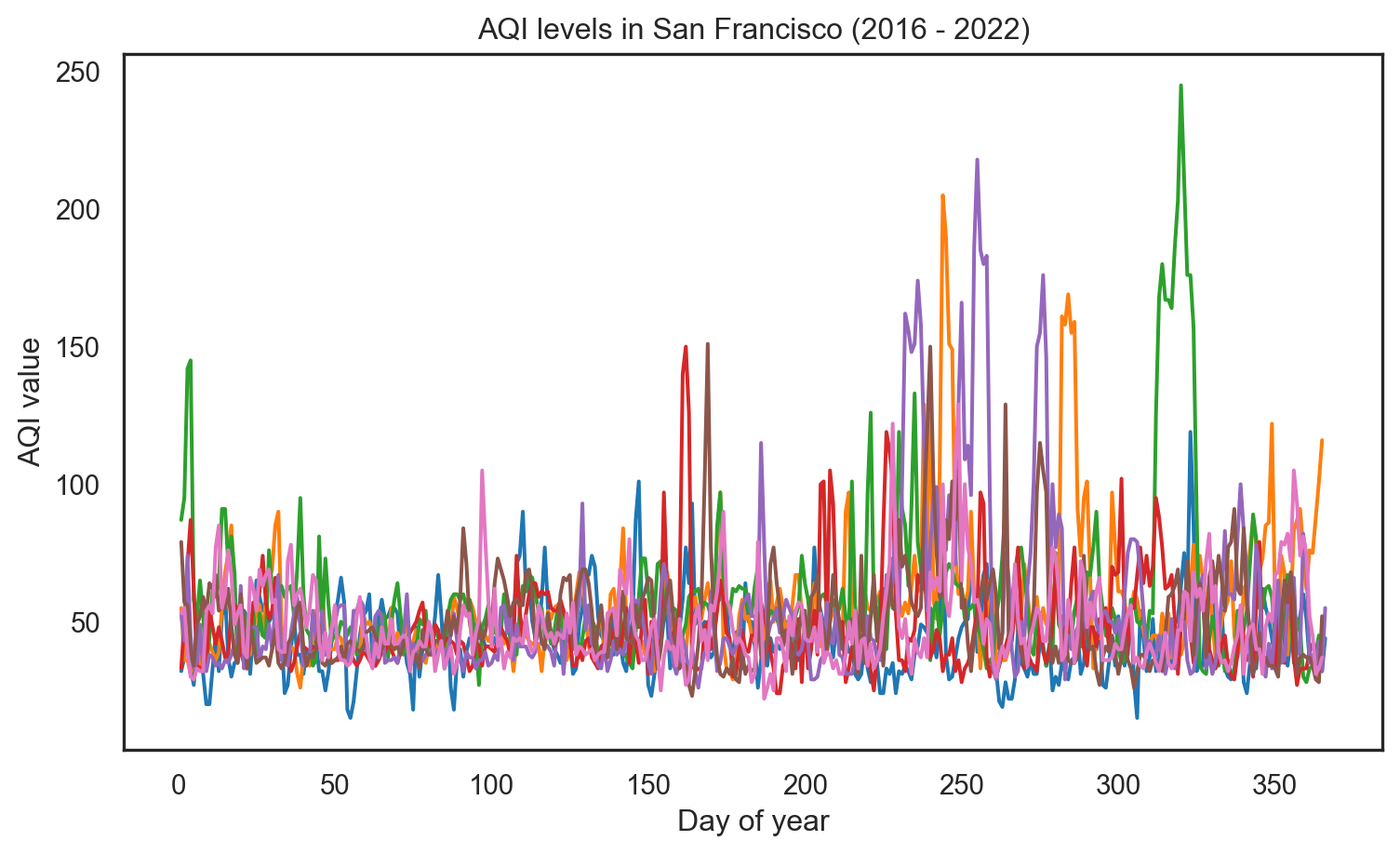 AQI levels in San Francisco (2016 - 2022)

AQI value

250
200
150
100
50

0
50
100
150
200
250
300
350

Day of year